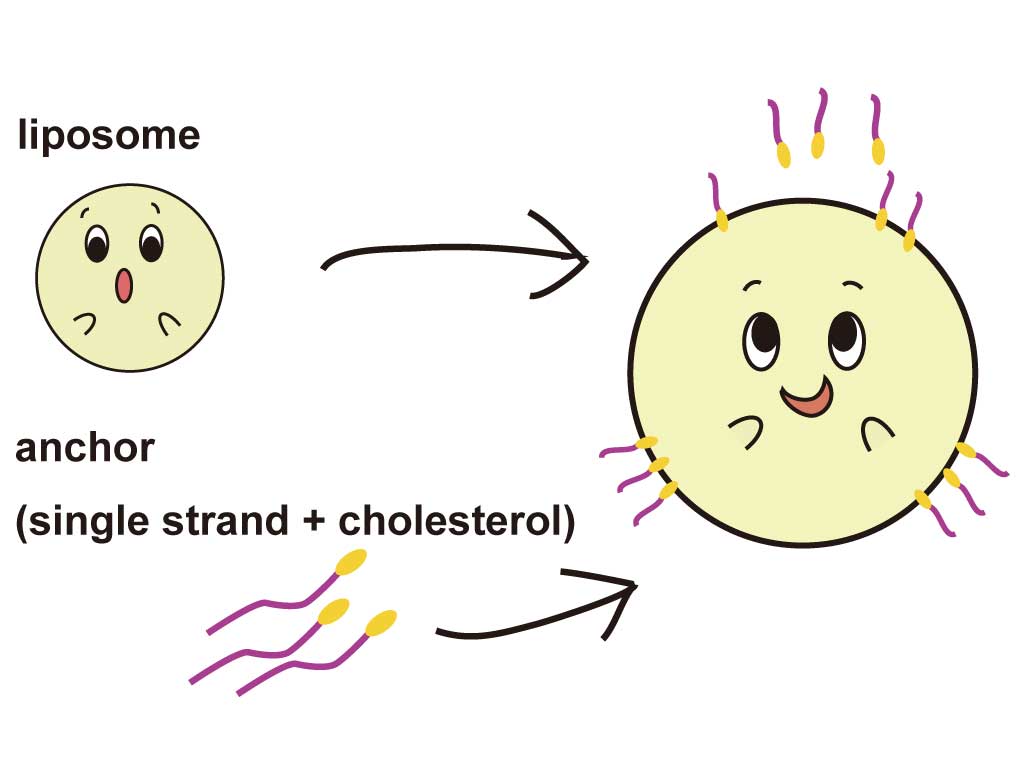 liposome

anchor

(single strand + cholesterol)